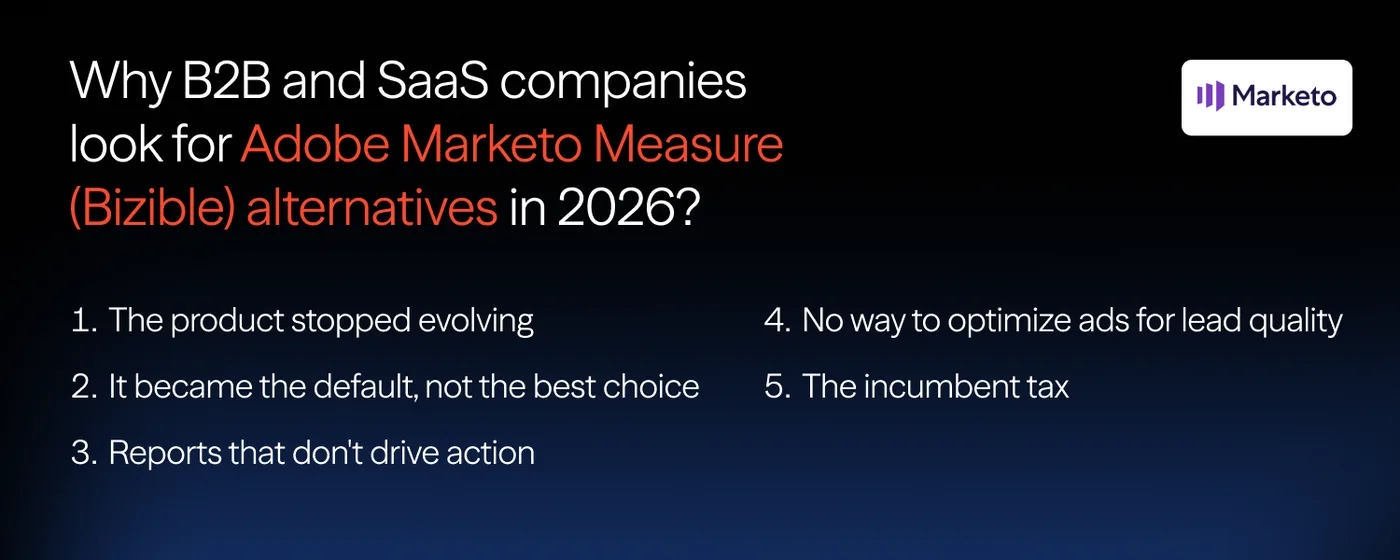 Why B2B and SaaS companies look for Adobe Marketo Measure (Bizible) alternatives in 2026?

Marketo

1. The product stopped evolving
2. It became the default, not the best choice
3. Reports that don't drive action

4. No way to optimize ads for lead quality
5. The incumbent tax